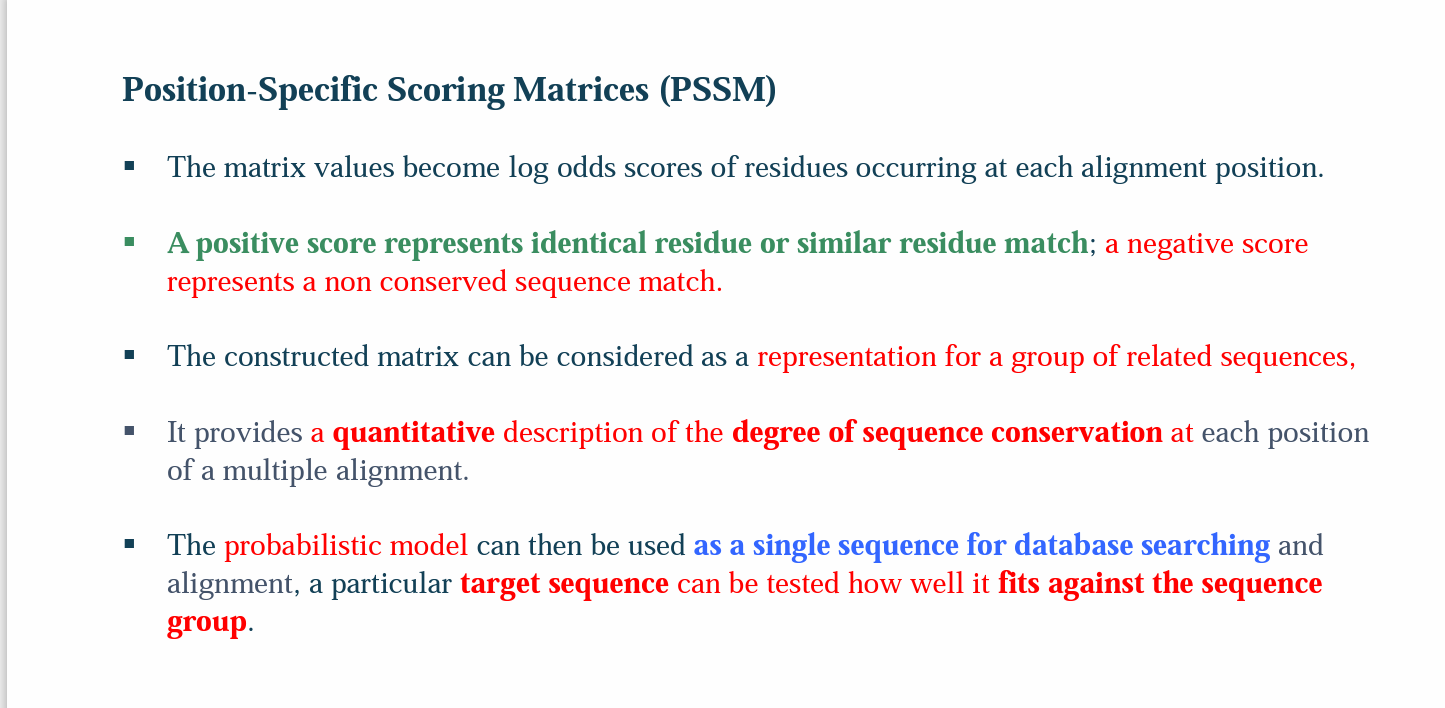 Position-Specific Scoring Matrices (PSSM)

▪ The matrix values become log odds scores of residues occurring at each alignment position.

▪ A positive score represents identical residue or similar residue match; a negative score represents a non conserved sequence match.

▪ The constructed matrix can be considered as a representation for a group of related sequences,

▪ It provides a quantitative description of the degree of sequence conservation at each position of a multiple alignment.

▪ The probabilistic model can then be used as a single sequence for database searching and alignment, a particular target sequence can be tested how well it fits against the sequence group.